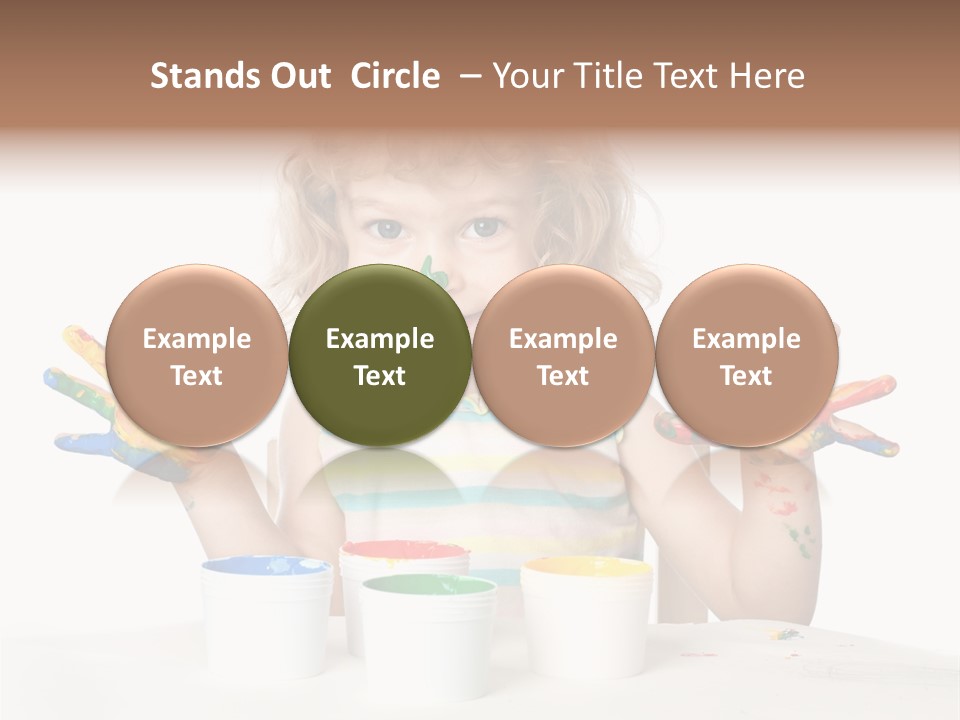 Stands Out Circle – Your Title Text Here

Example Text

Example Text

Example Text

Example Text